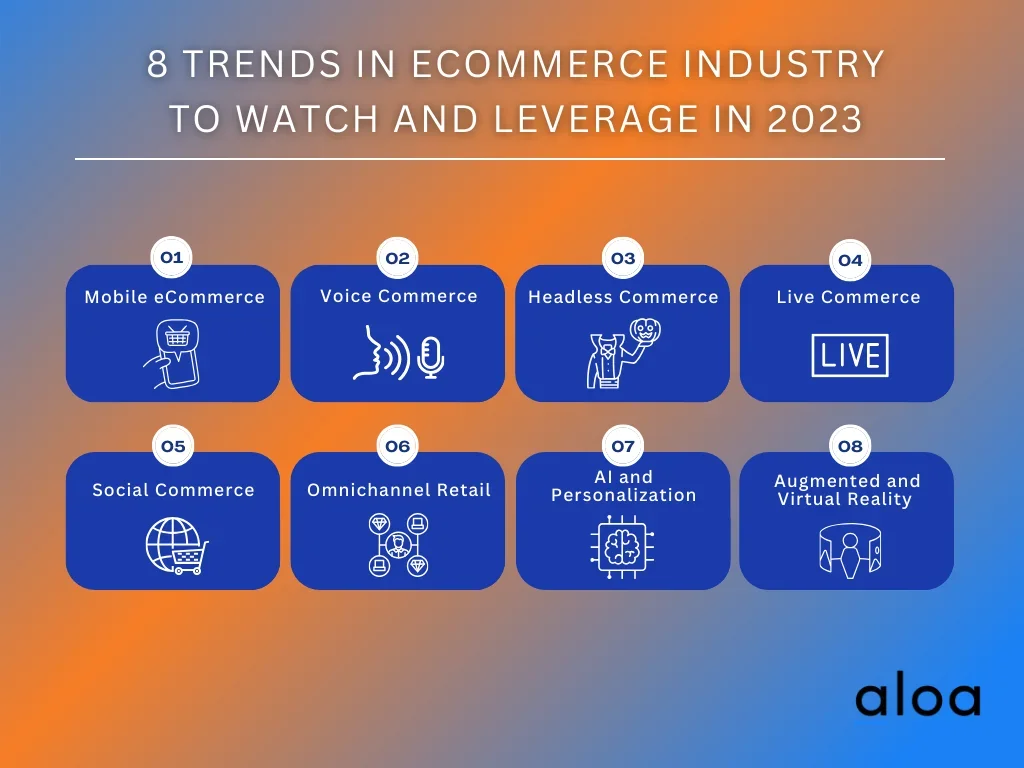 8 TRENDS IN ECOMMERCE INDUSTRY TO WATCH AND LEVERAGE IN 2023

01
Mobile eCommerce

02
Voice Commerce

03
Headless Commerce

04
Live Commerce

LIVE

05
Social Commerce

06
Omnichannel Retail

07
AI and Personalization

08
Augmented and Virtual Reality

aloa